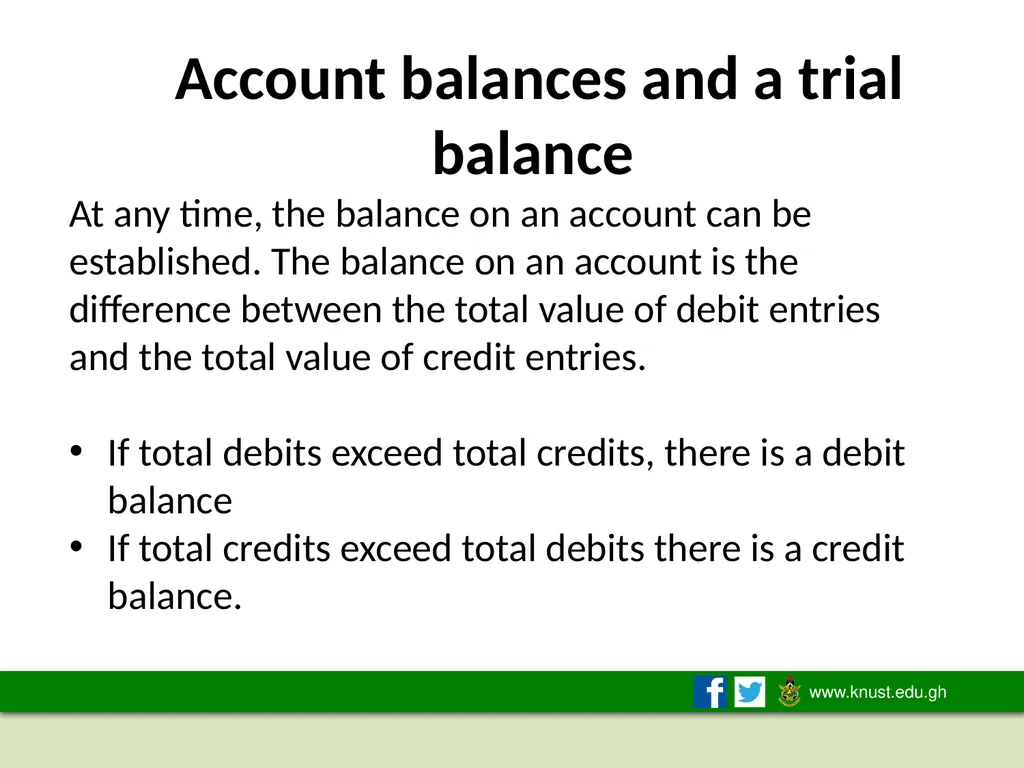 Account balances and a trial balance

At any time, the balance on an account can be established. The balance on an account is the difference between the total value of debit entries and the total value of credit entries.

• If total debits exceed total credits, there is a debit balance
• If total credits exceed total debits there is a credit balance.

www.knust.edu.gh